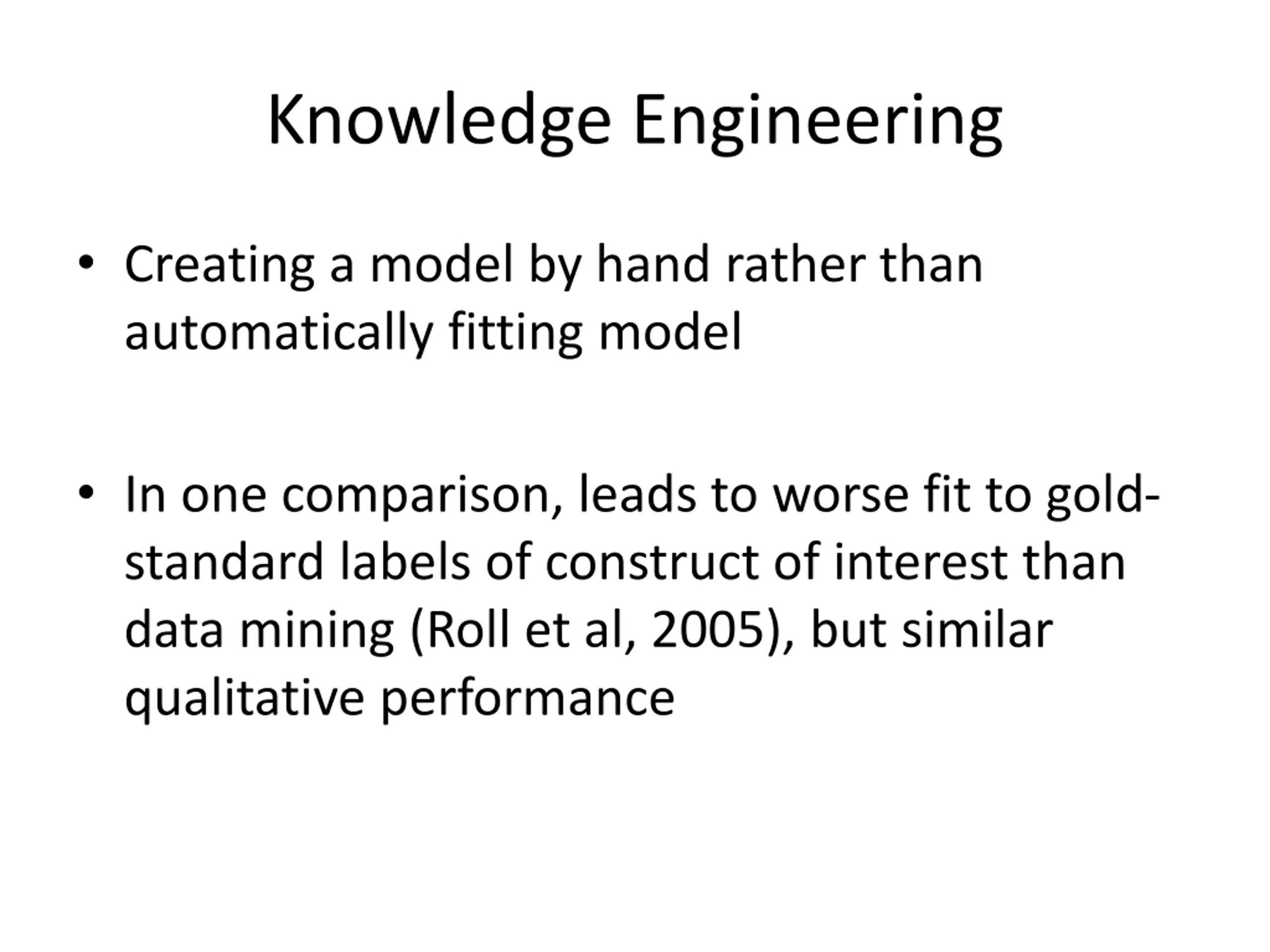 Knowledge Engineering

• Creating a model by hand rather than automatically fitting model

• In one comparison, leads to worse fit to gold-standard labels of construct of interest than data mining (Roll et al, 2005), but similar qualitative performance